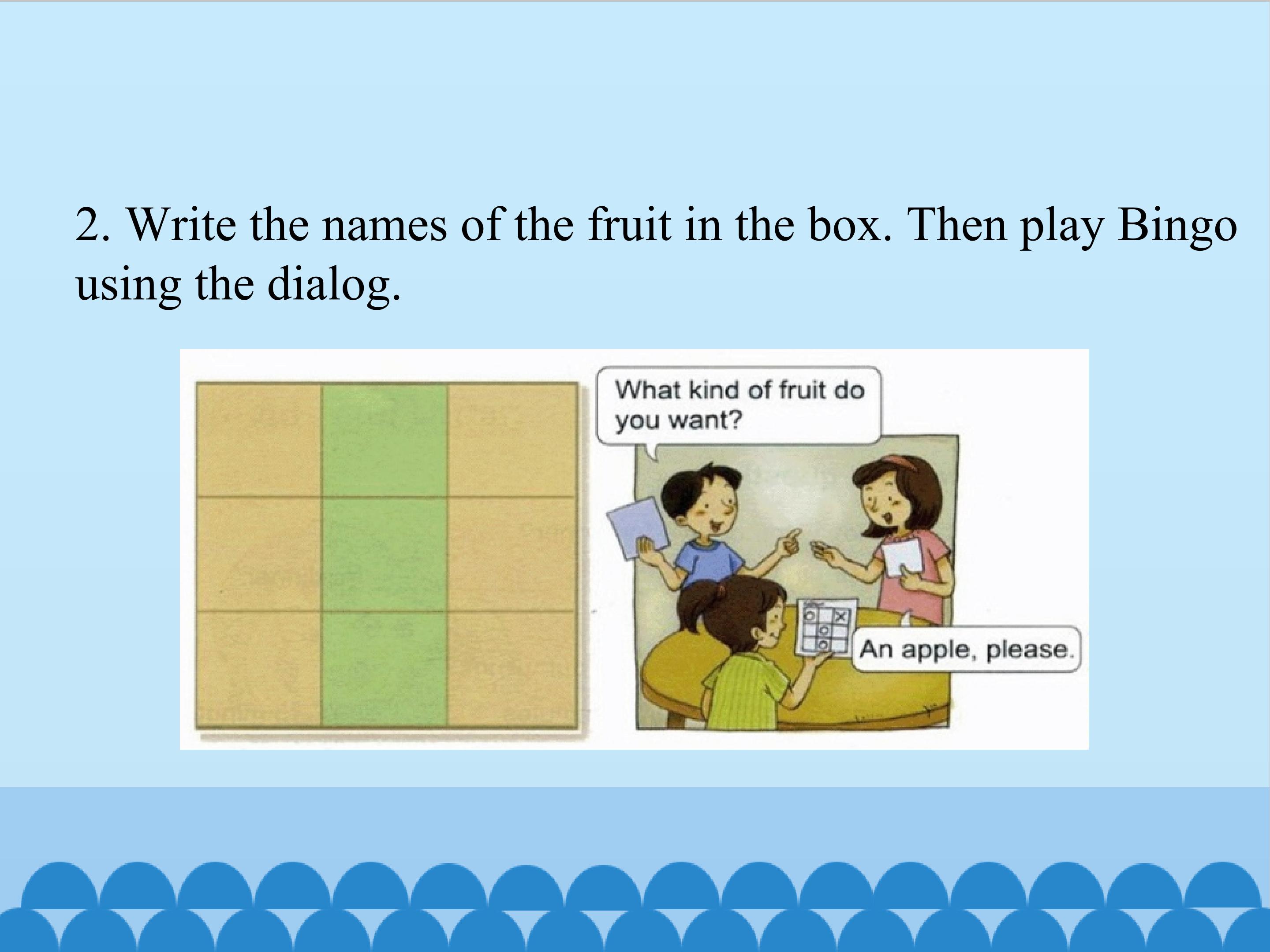 2. Write the names of the fruit in the box. Then play Bingo using the dialog.

What kind of fruit do you want?

An apple, please.